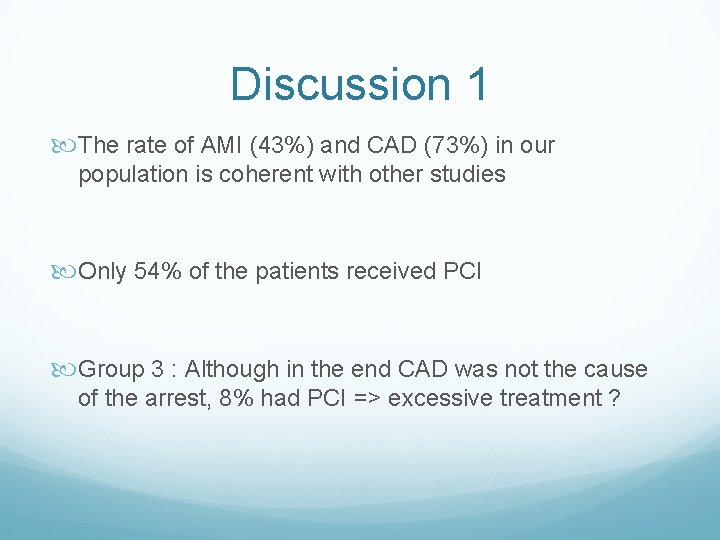 Discussion 1

The rate of AMI (43%) and CAD (73%) in our population is coherent with other studies

Only 54% of the patients received PCI

Group 3 : Although in the end CAD was not the cause of the arrest, 8% had PCI => excessive treatment ?